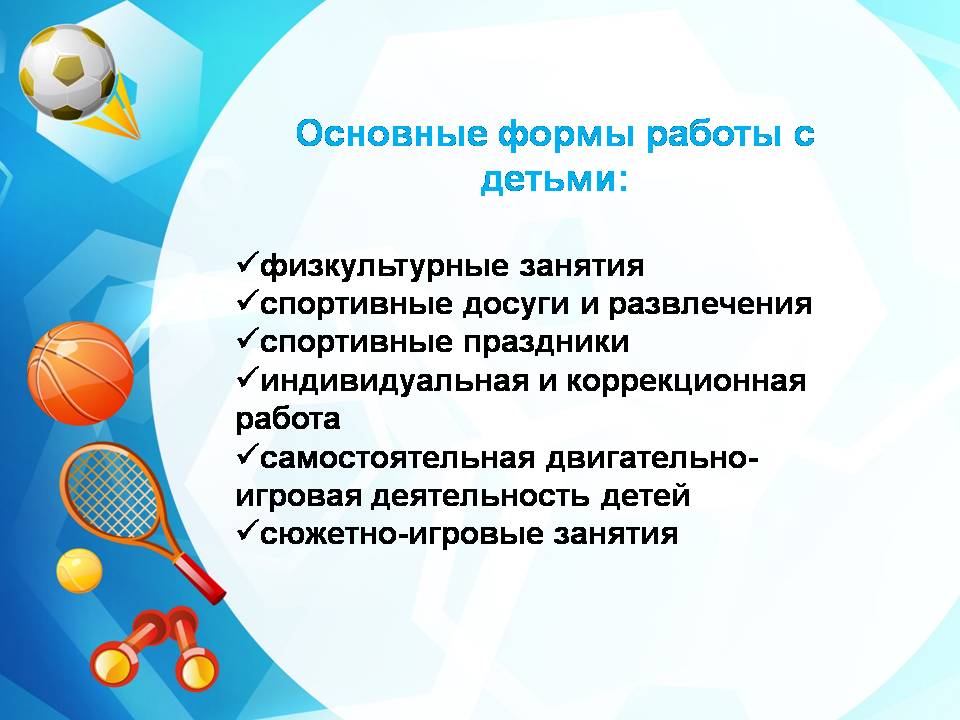 Основные формы работы с детьми:

✓физкультурные занятия
✓спортивные досуги и развлечения
✓спортивные праздники
✓индивидуальная и коррекционная работа
✓самостоятельная двигательно-игровая деятельность детей
✓сюжетно-игровые занятия